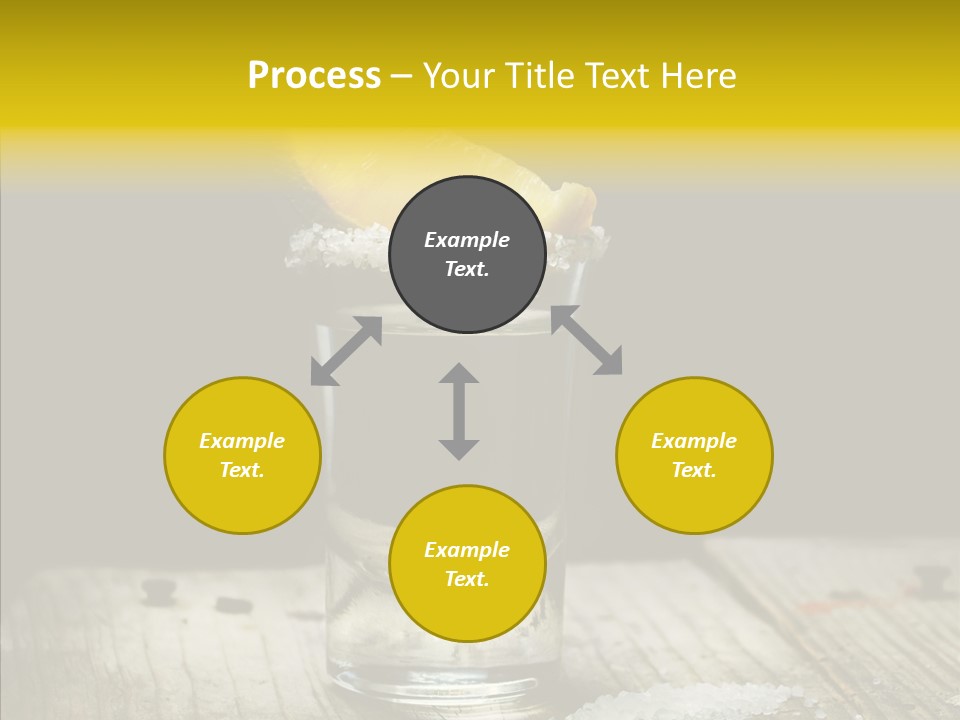 Process – Your Title Text Here

Example Text.

Example Text.

Example Text.

Example Text.